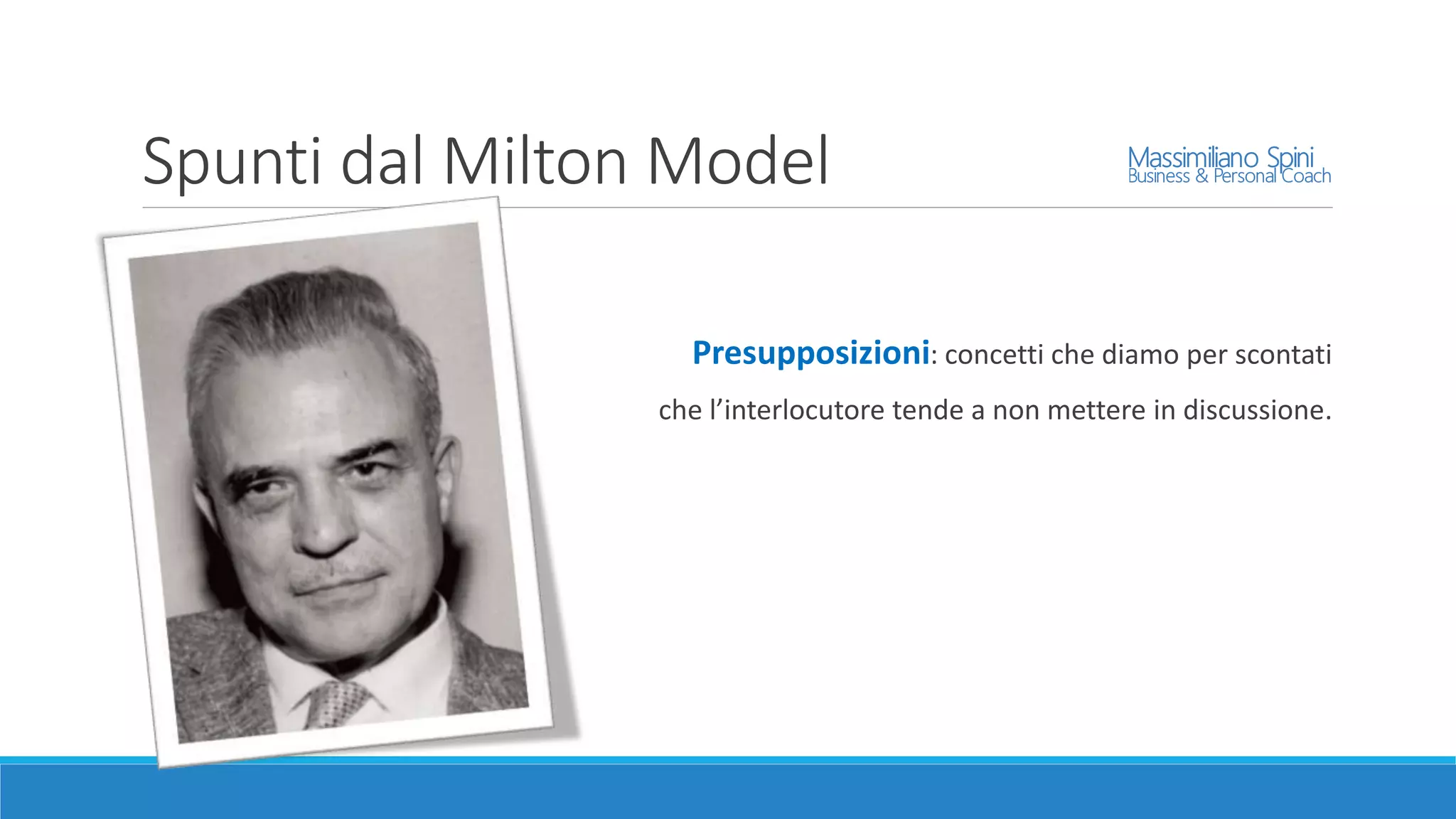 Spunti dal Milton Model

Massimiliano Spini
Business & Personal Coach

Presupposizioni: concetti che diamo per scontati che l'interlocutore tende a non mettere in discussione.